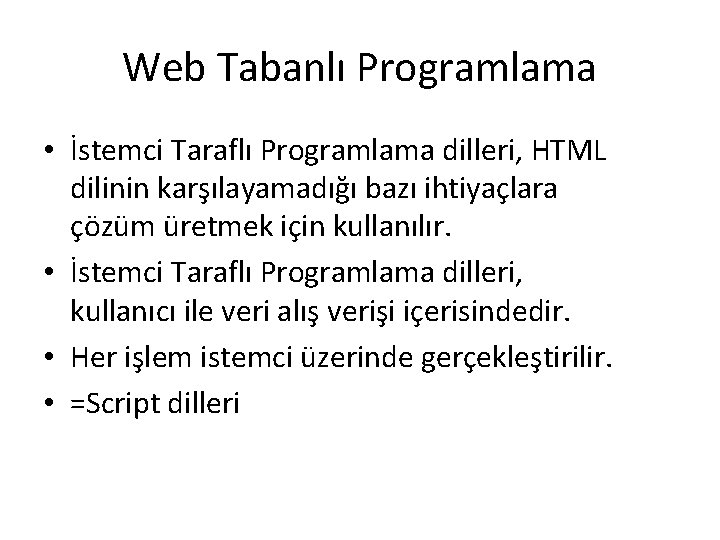 Web Tabanlı Programlama

• İstemci Taraflı Programlama dilleri, HTML dilinin karşılayamadığı bazı ihtiyaçlara çözüm üretmek için kullanılır.
• İstemci Taraflı Programlama dilleri, kullanıcı ile veri alış verişi içerisindedir.
• Her işlem istemci üzerinde gerçekleştirilir.
• =Script dilleri